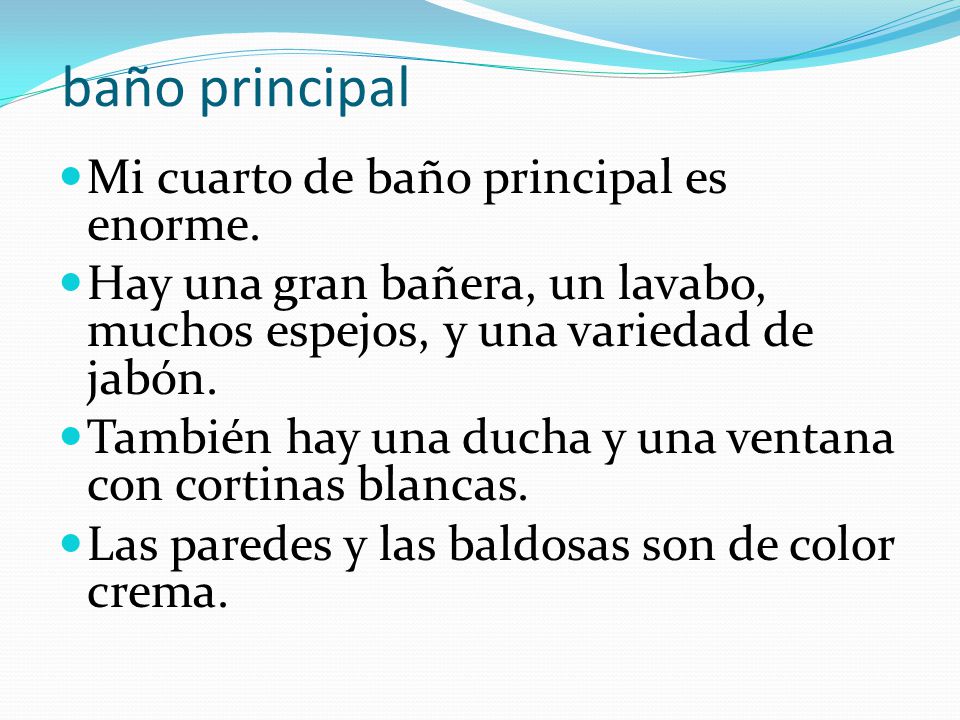 baño principal

Mi cuarto de baño principal es enorme.

Hay una gran bañera, un lavabo, muchos espejos, y una variedad de jabón.

También hay una ducha y una ventana con cortinas blancas.

Las paredes y las baldosas son de color crema.